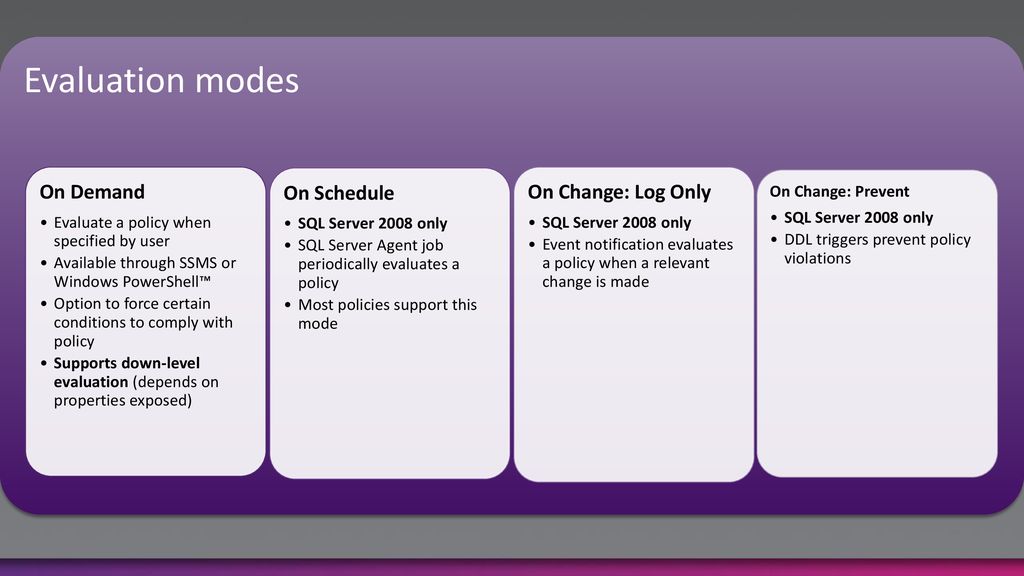 Evaluation modes

On Demand
• Evaluate a policy when specified by user
• Available through SSMS or Windows PowerShell™
• Option to force certain conditions to comply with policy
• Supports down-level evaluation (depends on properties exposed)

On Schedule
• SQL Server 2008 only
• SQL Server Agent job periodically evaluates a policy
• Most policies support this mode

On Change: Log Only
• SQL Server 2008 only
• Event notification evaluates a policy when a relevant change is made

On Change: Prevent
• SQL Server 2008 only
• DDL triggers prevent policy violations